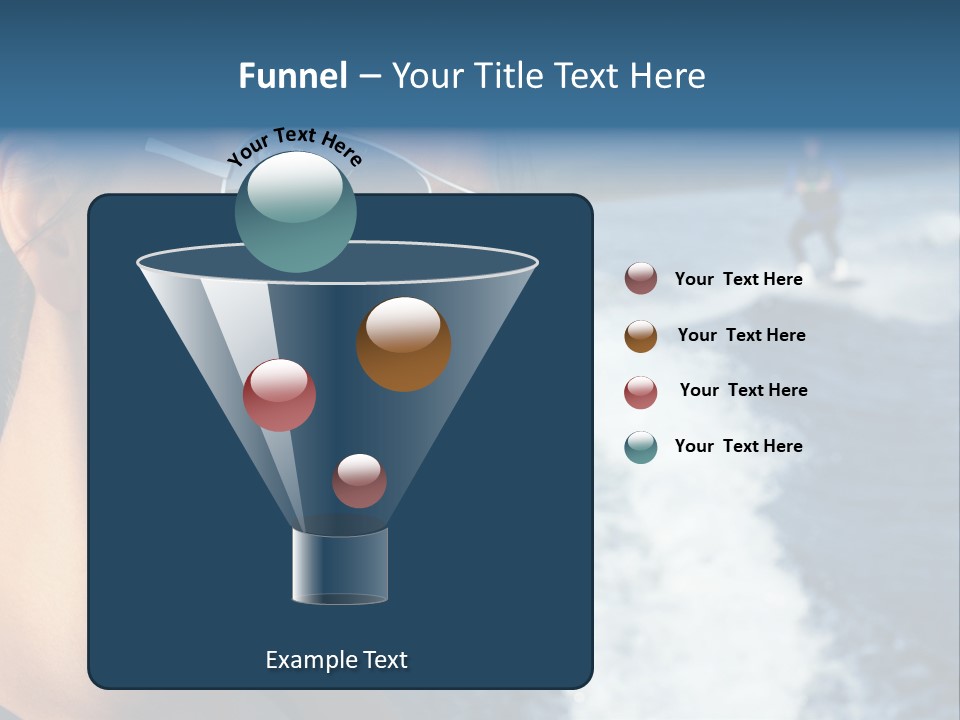 Funnel – Your Title Text Here

Your Text Here

Your Text Here

Your Text Here

Your Text Here

Your Text Here

Example Text